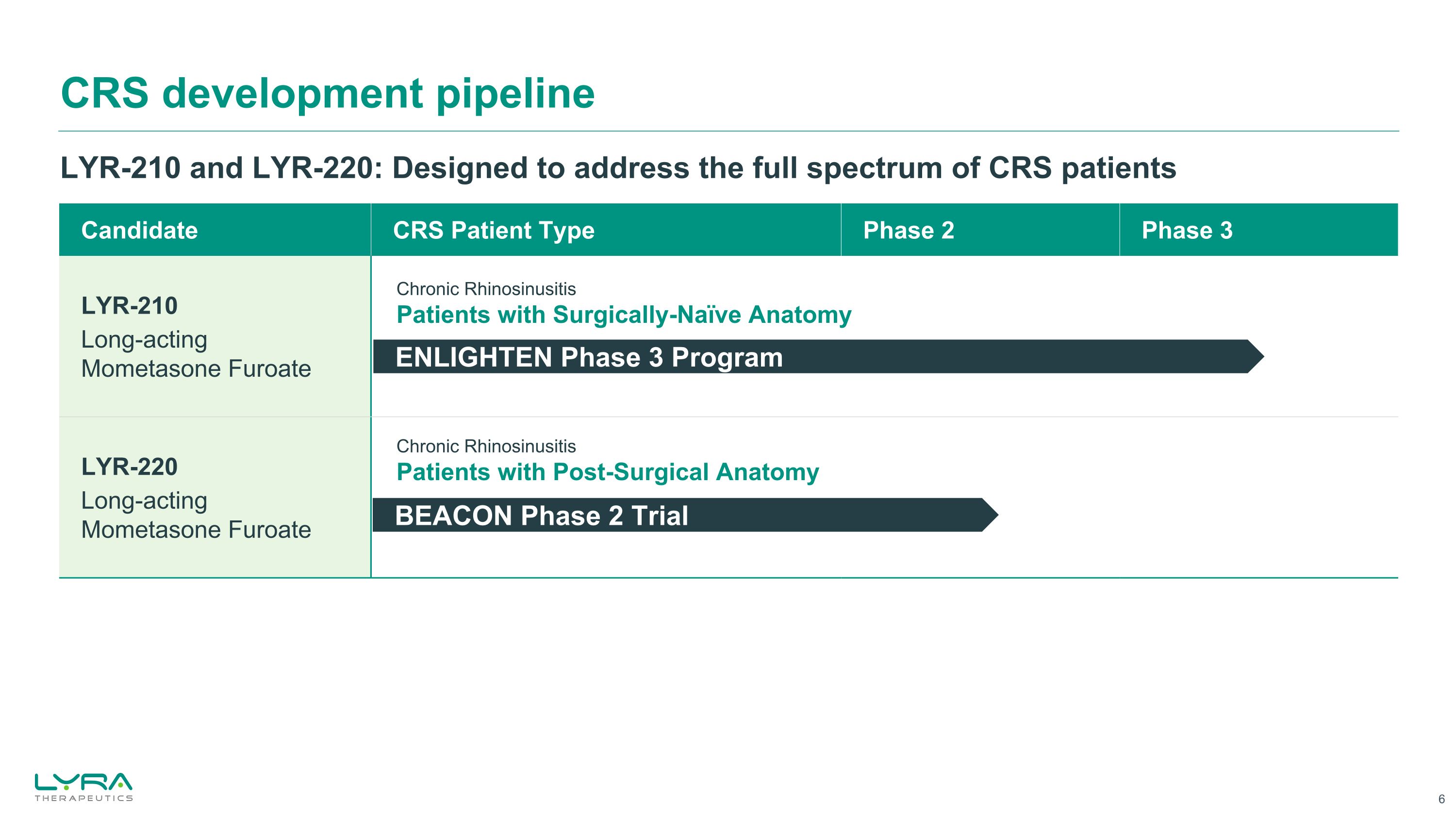 CRS development pipeline

LYR-210 and LYR-220: Designed to address the full spectrum of CRS patients

| Candidate | CRS Patient Type | Phase 2 | Phase 3 |
|---|---|---|---|
| LYR-210 Long-acting Mometasone Furoate | Chronic Rhinosinusitis Patients with Surgically-Naïve Anatomy ENLIGHTEN Phase 3 Program | | |
| LYR-220 Long-acting Mometasone Furoate | Chronic Rhinosinusitis Patients with Post-Surgical Anatomy BEACON Phase 2 Trial | | |

LYRA THERAPEUTICS

6